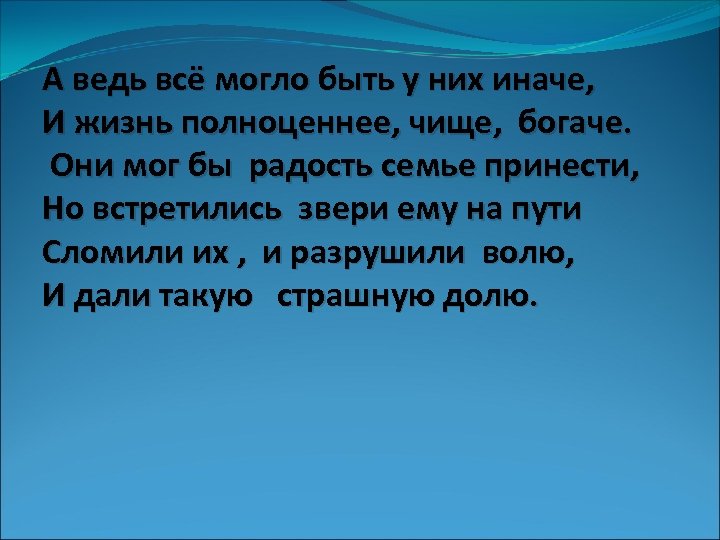 А ведь всё могло быть у них иначе,
И жизнь полноценнее, чище, богаче.
Они мог бы радость семье принести,
Но встретились звери ему на пути
Сломили их , и разрушили волю,
И дали такую страшную долю.